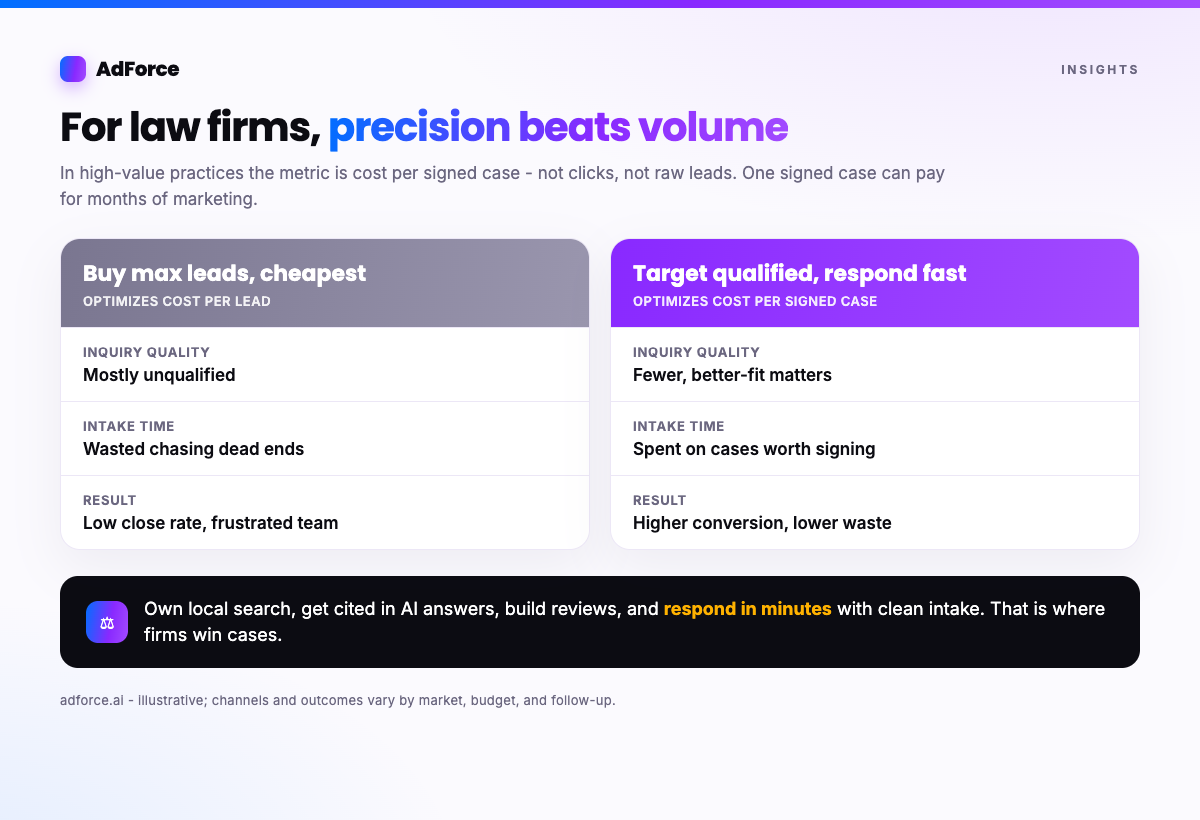 AdForce

INSIGHTS

For law firms, precision beats volume

In high-value practices the metric is cost per signed case - not clicks, not raw leads. One signed case can pay for months of marketing.

Buy max leads, cheapest
OPTIMIZES COST PER LEAD

INQUIRY QUALITY
Mostly unqualified

INTAKE TIME
Wasted chasing dead ends

RESULT
Low close rate, frustrated team

Target qualified, respond fast
OPTIMIZES COST PER SIGNED CASE

INQUIRY QUALITY
Fewer, better-fit matters

INTAKE TIME
Spent on cases worth signing

RESULT
Higher conversion, lower waste

Own local search, get cited in AI answers, build reviews, and respond in minutes with clean intake. That is where firms win cases.

adforce.ai - illustrative; channels and outcomes vary by market, budget, and follow-up.